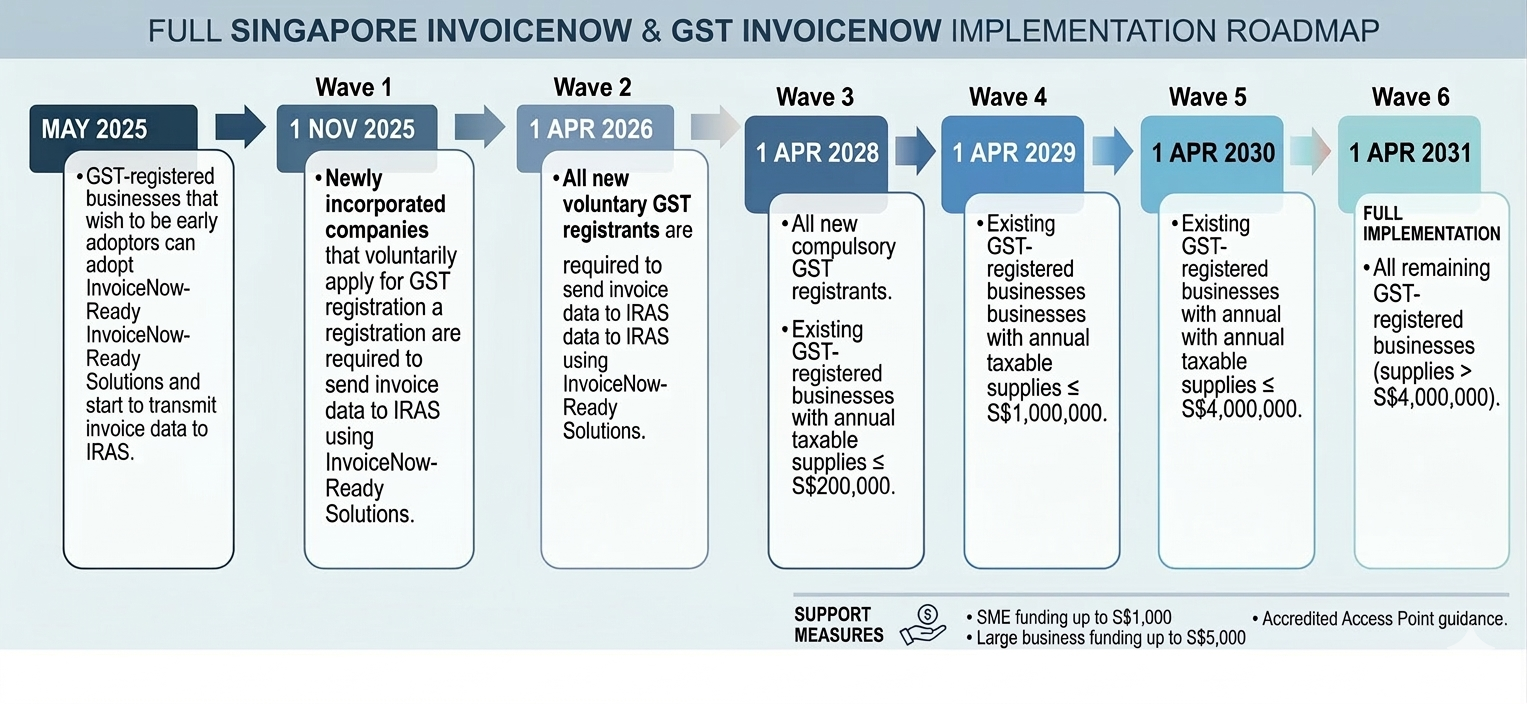 FULL SINGAPORE INVOICENOW & GST INVOICENOW IMPLEMENTATION ROADMAP

MAY 2025

• GST-registered businesses that wish to be early adoptors can adopt InvoiceNow-Ready InvoiceNow-Ready Solutions and start to transmit invoice data to IRAS.

Wave 1

1 NOV 2025

• Newly incorporated companies that voluntarily apply for GST registration a registration are required to send invoice data to IRAS using InvoiceNow-Ready Solutions.

Wave 2

1 APR 2026

• All new voluntary GST registrants are required to send invoice data to IRAS data to IRAS using InvoiceNow-Ready Solutions.

Wave 3

1 APR 2028

• All new compulsory GST registrants.

• Existing GST-registered businesses with annual taxable supplies ≤ S$200,000.

Wave 4

1 APR 2029

• Existing GST-registered businesses businesses with annual taxable supplies ≤ S$1,000,000.

Wave 5

1 APR 2030

• Existing GST-registered businesses with annual with annual taxable supplies ≤ S$4,000,000.

Wave 6

1 APR 2031

FULL IMPLEMENTATION

• All remaining GST-registered businesses (supplies > S$4,000,000).

SUPPORT MEASURES

• SME funding up to S$1,000
• Large business funding up to S$5,000

• Accredited Access Point guidance.